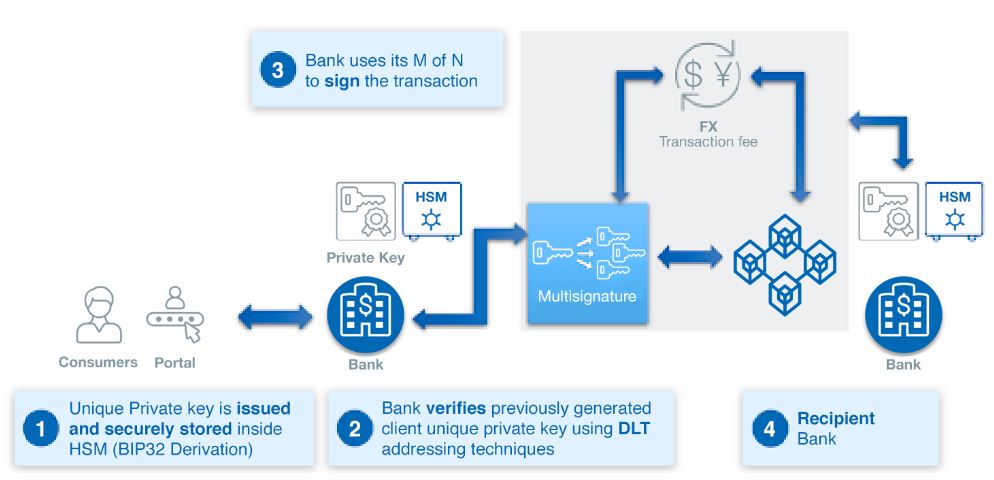 3 Bank uses its M of N to sign the transaction

FX
Transaction fee

HSM

Private Key

Multisignature

HSM

Consumers Portal

Bank

Bank

1 Unique Private key is issued and securely stored inside HSM (BIP32 Derivation)

2 Bank verifies previously generated client unique private key using DLT addressing techniques

4 Recipient Bank